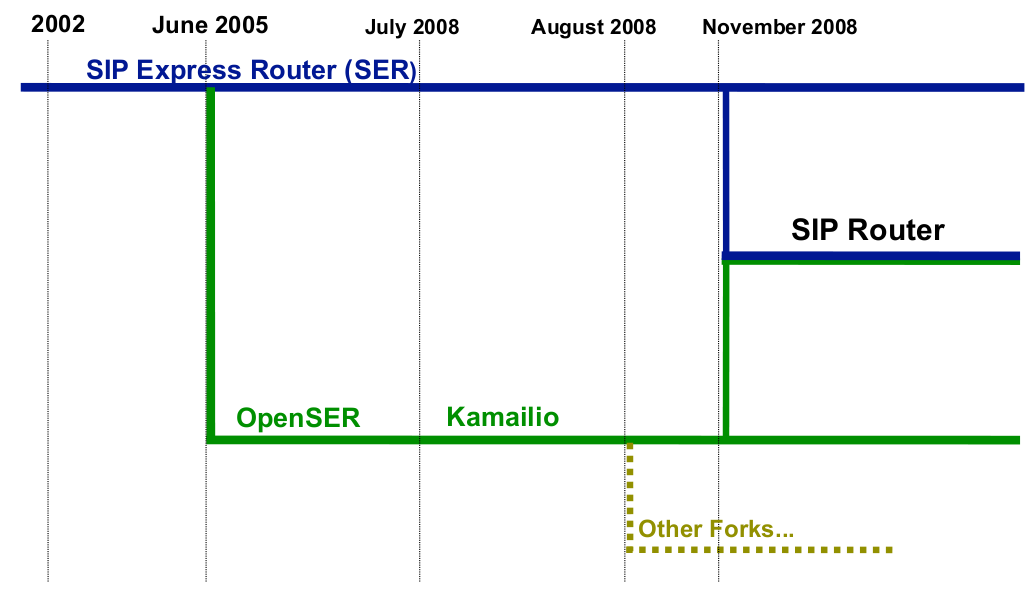 2002
June 2005
July 2008
August 2008
November 2008

SIP Express Router (SER)

SIP Router

OpenSER
Kamailio

Other Forks...